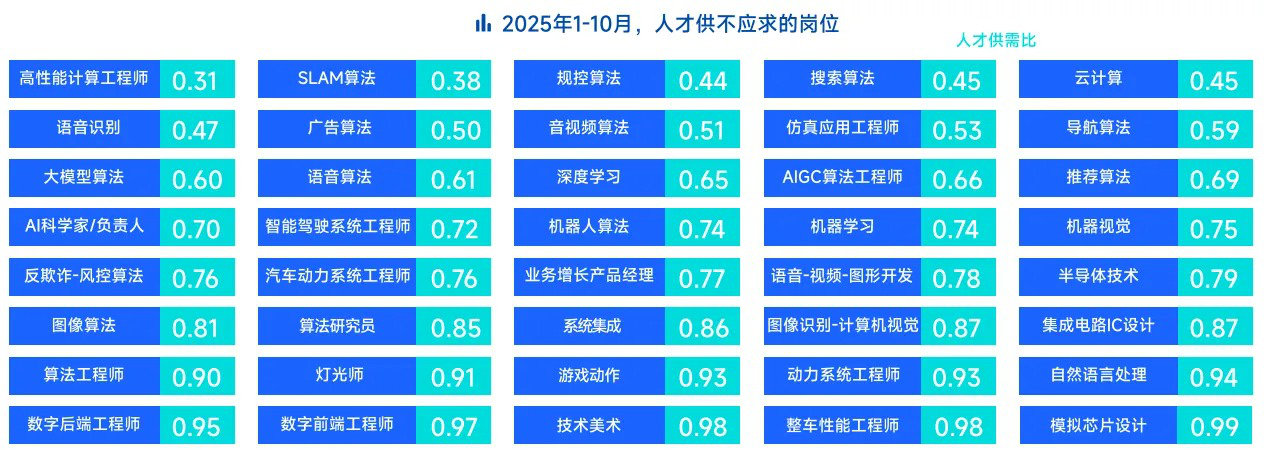 2025年1-10月，人才供不应求的岗位

人才供需比

| | | | | | | | | | |
|---|---|---|---|---|---|---|---|---|---|
| 高性能计算工程师 | 0.31 | SLAM算法 | 0.38 | 规控算法 | 0.44 | 搜索算法 | 0.45 | 云计算 | 0.45 |
| 语音识别 | 0.47 | 广告算法 | 0.50 | 音视频算法 | 0.51 | 仿真应用工程师 | 0.53 | 导航算法 | 0.59 |
| 大模型算法 | 0.60 | 语音算法 | 0.61 | 深度学习 | 0.65 | AIGC算法工程师 | 0.66 | 推荐算法 | 0.69 |
| AI科学家/负责人 | 0.70 | 智能驾驶系统工程师 | 0.72 | 机器人算法 | 0.74 | 机器学习 | 0.74 | 机器视觉 | 0.75 |
| 反欺诈-风控算法 | 0.76 | 汽车动力系统工程师 | 0.76 | 业务增长产品经理 | 0.77 | 语音-视频-图形开发 | 0.78 | 半导体技术 | 0.79 |
| 图像算法 | 0.81 | 算法研究员 | 0.85 | 系统集成 | 0.86 | 图像识别-计算机视觉 | 0.87 | 集成电路IC设计 | 0.87 |
| 算法工程师 | 0.90 | 灯光师 | 0.91 | 游戏动作 | 0.93 | 动力系统工程师 | 0.93 | 自然语言处理 | 0.94 |
| 数字后端工程师 | 0.95 | 数字前端工程师 | 0.97 | 技术美术 | 0.98 | 整车性能工程师 | 0.98 | 模拟芯片设计 | 0.99 |